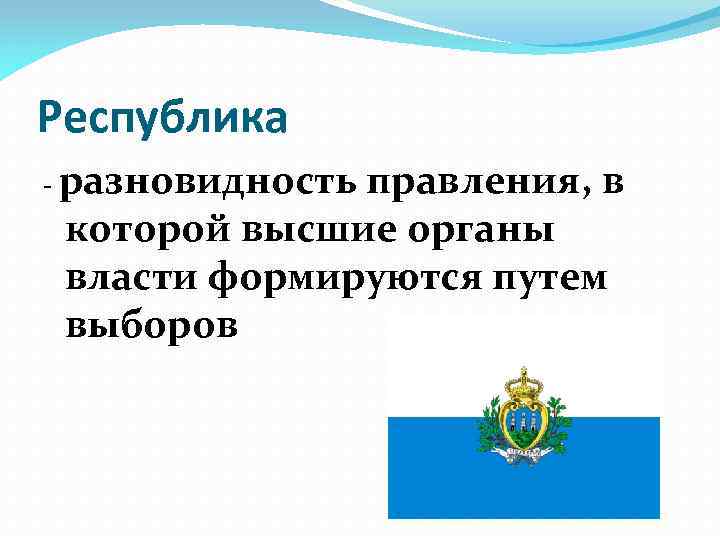 Республика

- разновидность правления, в которой высшие органы власти формируются путем выборов